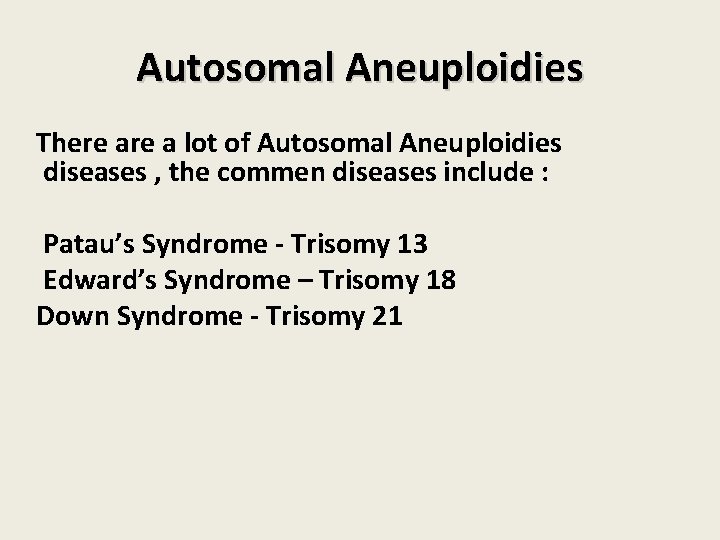 Autosomal Aneuploidies

There are a lot of Autosomal Aneuploidies diseases , the commen diseases include :

Patau’s Syndrome - Trisomy 13
Edward’s Syndrome – Trisomy 18
Down Syndrome - Trisomy 21